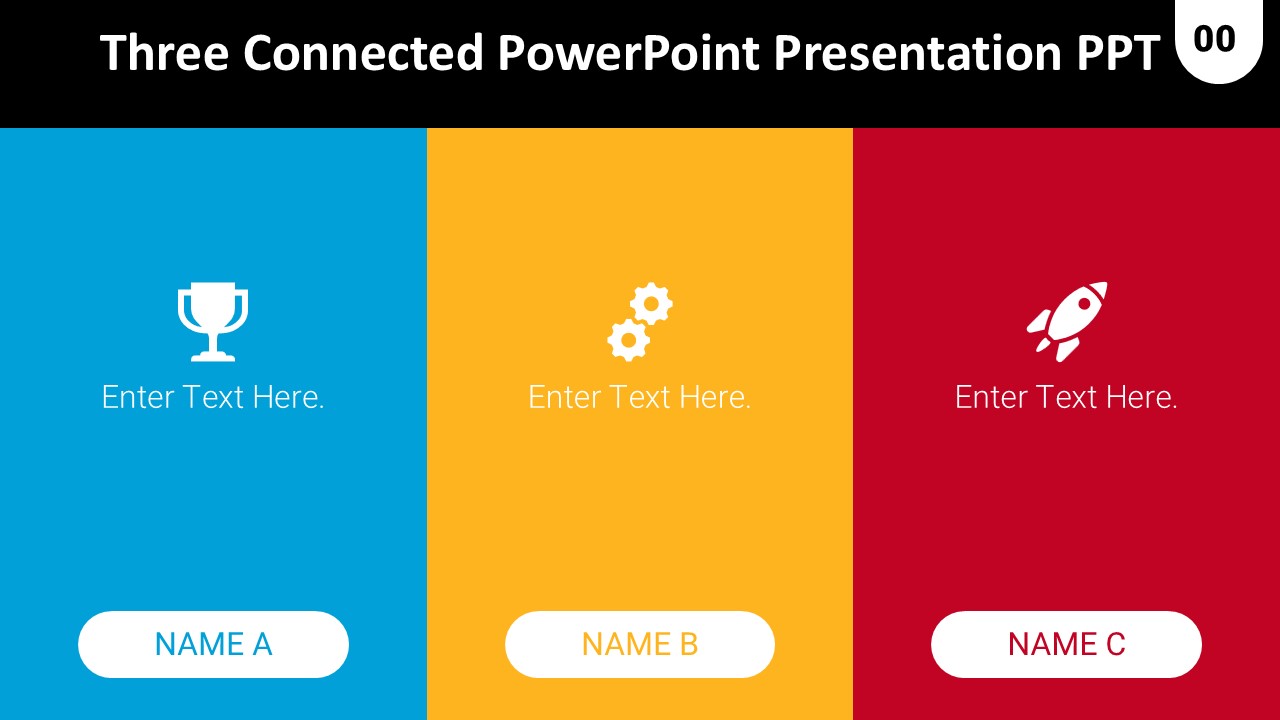 Three Connected PowerPoint Presentation PPT

00

Enter Text Here.

NAME A

Enter Text Here.

NAME B

Enter Text Here.

NAME C